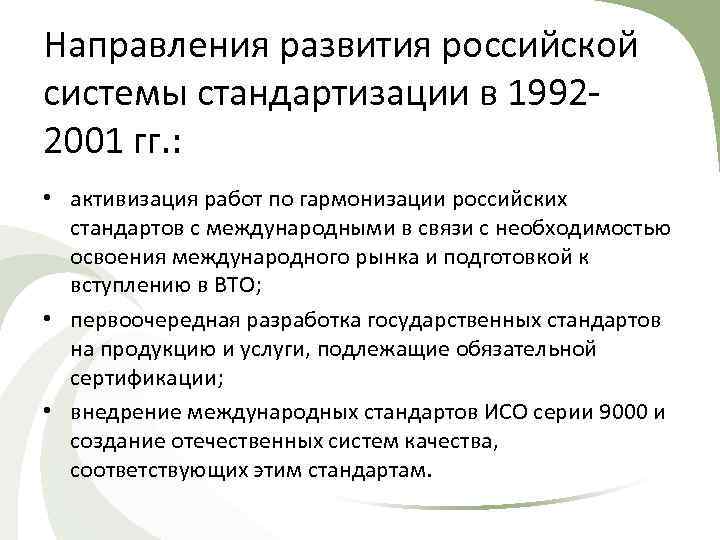 Направления развития российской системы стандартизации в 1992-2001 гг.:

• активизация работ по гармонизации российских стандартов с международными в связи с необходимостью освоения международного рынка и подготовкой к вступлению в ВТО;

• первоочередная разработка государственных стандартов на продукцию и услуги, подлежащие обязательной сертификации;

• внедрение международных стандартов ИСО серии 9000 и создание отечественных систем качества, соответствующих этим стандартам.